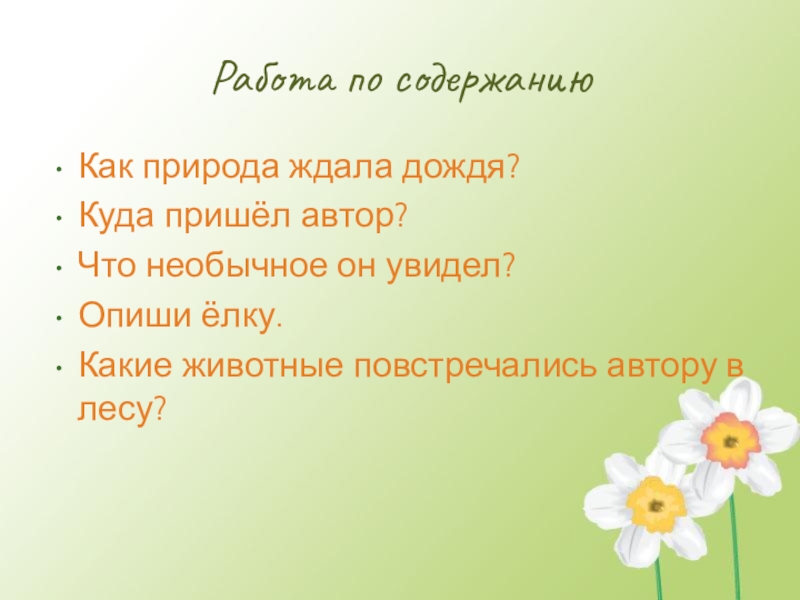 Работа по содержанию

• Как природа ждала дождя?
• Куда пришёл автор?
• Что необычное он увидел?
• Опиши ёлку.
• Какие животные повстречались автору в лесу?